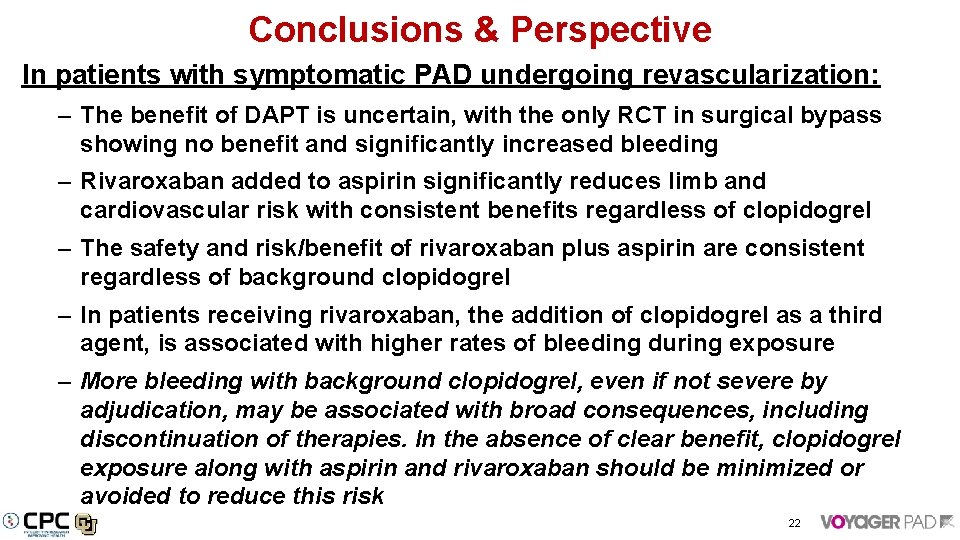 Conclusions & Perspective

In patients with symptomatic PAD undergoing revascularization:

– The benefit of DAPT is uncertain, with the only RCT in surgical bypass showing no benefit and significantly increased bleeding

– Rivaroxaban added to aspirin significantly reduces limb and cardiovascular risk with consistent benefits regardless of clopidogrel

– The safety and risk/benefit of rivaroxaban plus aspirin are consistent regardless of background clopidogrel

– In patients receiving rivaroxaban, the addition of clopidogrel as a third agent, is associated with higher rates of bleeding during exposure

– More bleeding with background clopidogrel, even if not severe by adjudication, may be associated with broad consequences, including discontinuation of therapies. In the absence of clear benefit, clopidogrel exposure along with aspirin and rivaroxaban should be minimized or avoided to reduce this risk

CPC

22

VOYAGER PAD